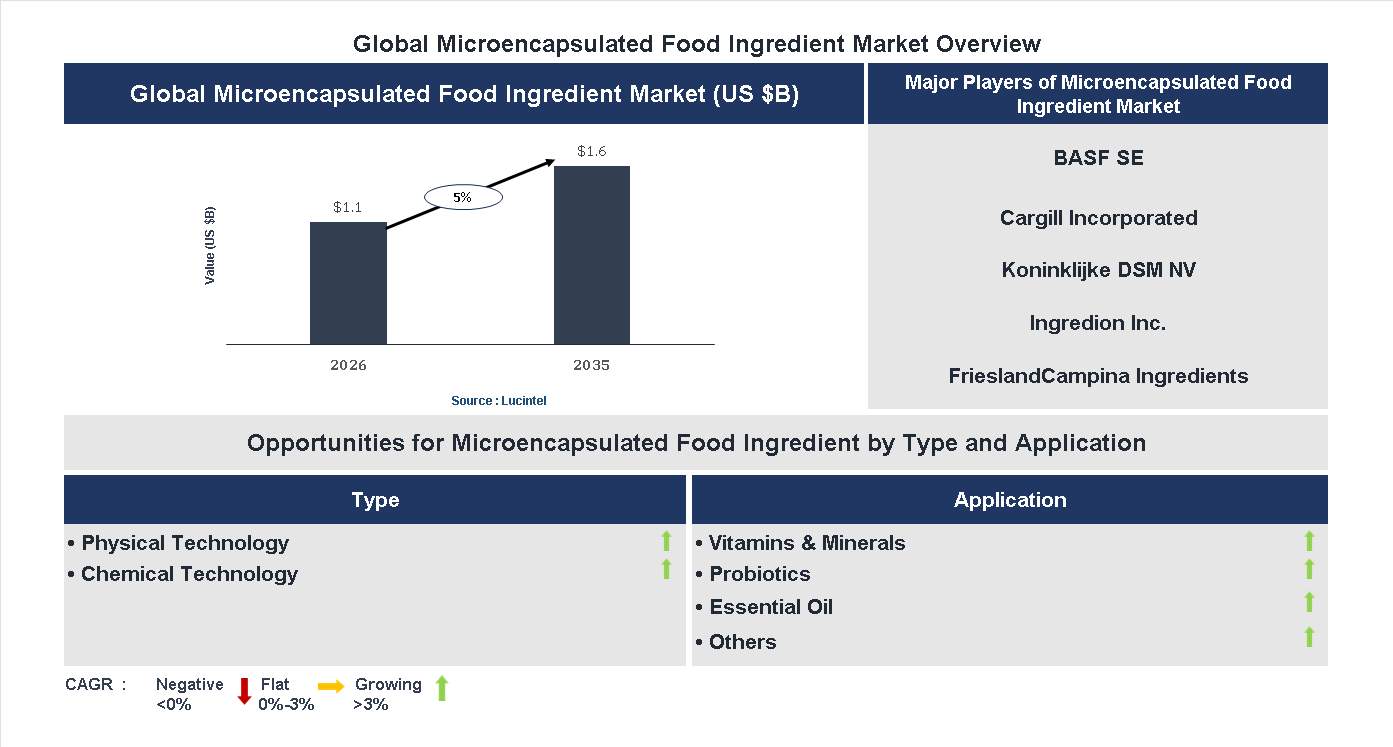 Global Microencapsulated Food Ingredient Market Overview

Global Microencapsulated Food Ingredient Market (US $B)

Value (US $B)

$1.1

5%

$1.6

2026

2035

Source : Lucintel

Major Players of Microencapsulated Food Ingredient Market

BASF SE

Cargill Incorporated

Koninklijke DSM NV

Ingredion Inc.

FrieslandCampina Ingredients

Opportunities for Microencapsulated Food Ingredient by Type and Application

Type

• Physical Technology
• Chemical Technology

Application

• Vitamins & Minerals
• Probiotics
• Essential Oil
• Others

CAGR : Negative <0% Flat 0%-3% Growing >3%